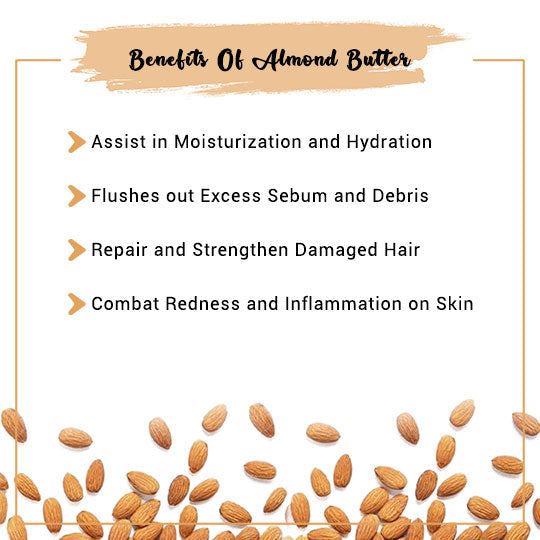 Benefits Of Almond Butter

Assist in Moisturization and Hydration

Flushes out Excess Sebum and Debris

Repair and Strengthen Damaged Hair

Combat Redness and Inflammation on Skin